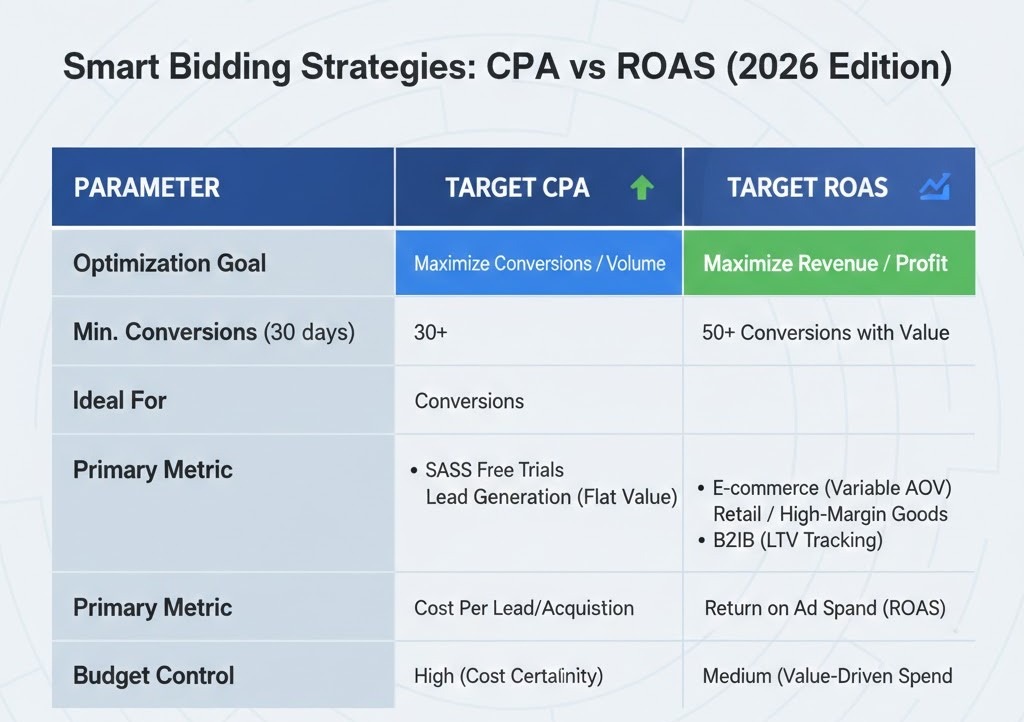 Smart Bidding Strategies: CPA vs ROAS (2026 Edition)

| PARAMETER | TARGET CPA | TARGET ROAS |
|---|---|---|
| Optimization Goal | Maximize Conversions / Volume | Maximize Revenue / Profit |
| Min. Conversions (30 days) | 30+ | 50+ Conversions with Value |
| Ideal For | Conversions | |
| Primary Metric | • SASS Free Trials Lead Generation (Flat Value) | • E-commerce (Variable AOV) Retail / High-Margin Goods • B2IB (LTV Tracking) |
| Primary Metric | Cost Per Lead/Acquistion | Return on Ad Spand (ROAS) |
| Budget Control | High (Cost Certalinity) | Medium (Value-Driven Spend |